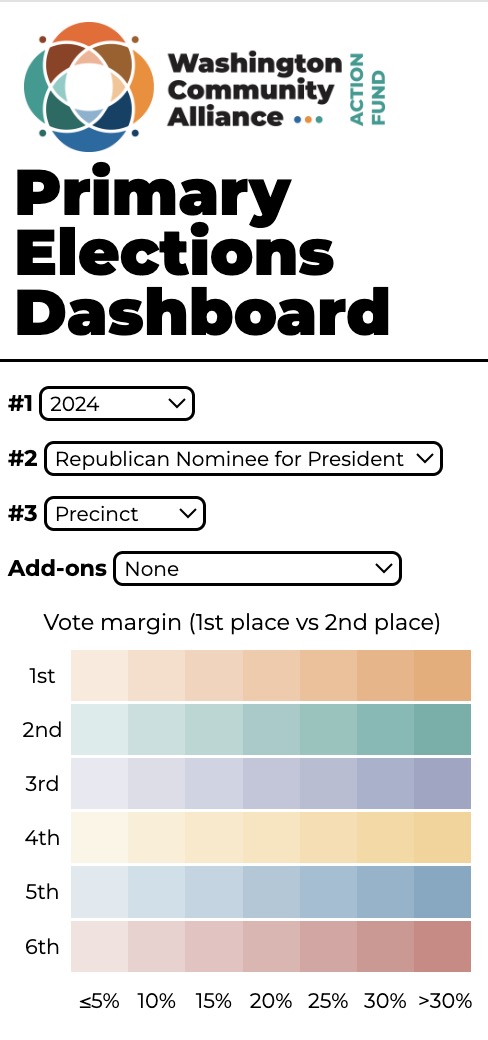 Washington Community Alliance
ACTION FUND

Primary Elections Dashboard

#1 2024

#2 Republican Nominee for President

#3 Precinct

Add-ons None

Vote margin (1st place vs 2nd place)

1st
2nd
3rd
4th
5th
6th

≤5% 10% 15% 20% 25% 30% >30%